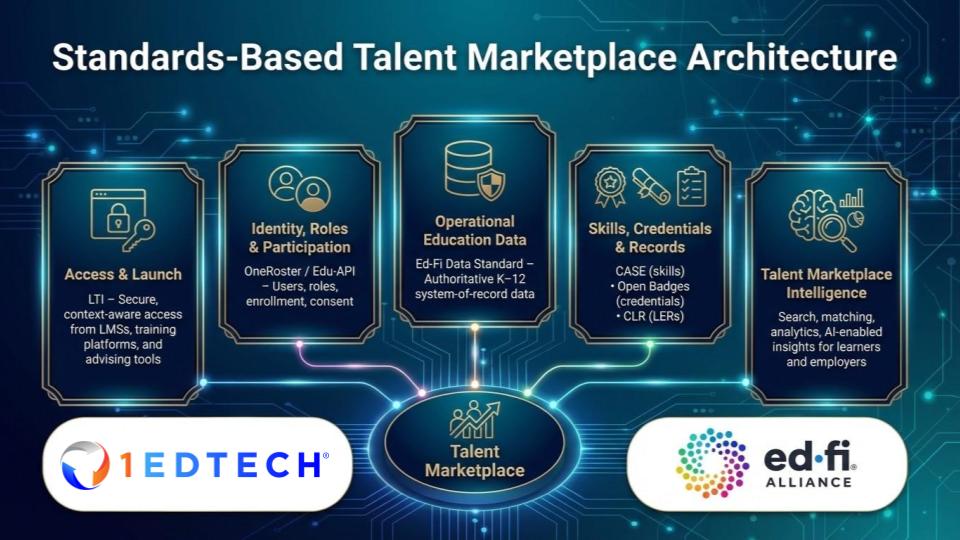 Standards-Based Talent Marketplace Architecture

Access & Launch

LTI – Secure, context-aware access from LMSs, training platforms, and advising tools

Identity, Roles & Participation

OneRoster / Edu-API – Users, roles, enrollment, consent

Operational Education Data

Ed-Fi Data Standard – Authoritative K–12 system-of-record data

Skills, Credentials & Records

CASE (skills)
• Open Badges (credentials)
• CLR (LERs)

Talent Marketplace Intelligence

Search, matching, analytics, AI-enabled insights for learners and employers

Talent Marketplace

1EDTECH®

ed·fi® ALLIANCE